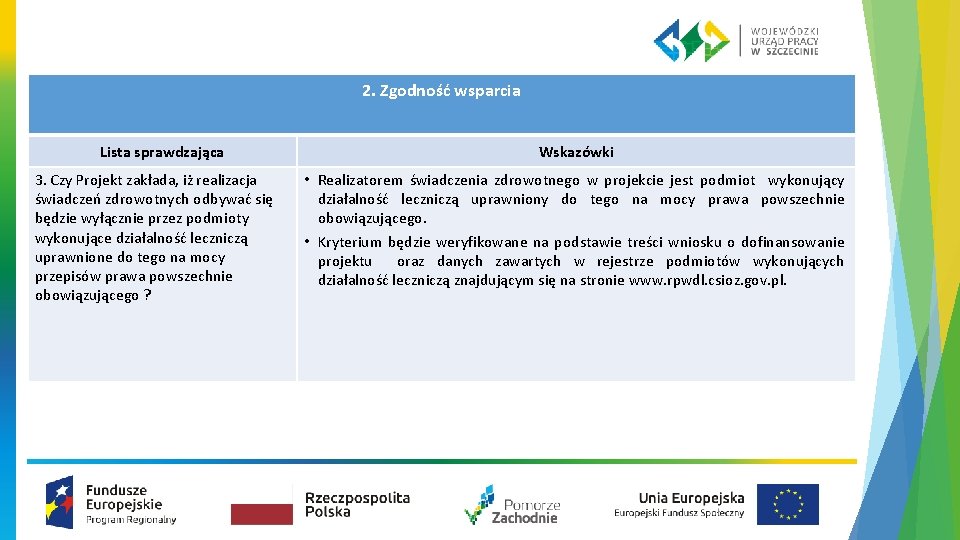 WOJEWÓDZKI URZĄD PRACY W SZCZECINIE

2. Zgodność wsparcia

| Lista sprawdzająca | Wskazówki |
|---|---|
| 3. Czy Projekt zakłada, iż realizacja świadczeń zdrowotnych odbywać się będzie wyłącznie przez podmioty wykonujące działalność leczniczą uprawnione do tego na mocy przepisów prawa powszechnie obowiązującego ? | • Realizatorem świadczenia zdrowotnego w projekcie jest podmiot wykonujący działalność leczniczą uprawniony do tego na mocy prawa powszechnie obowiązującego. • Kryterium będzie weryfikowane na podstawie treści wniosku o dofinansowanie projektu oraz danych zawartych w rejestrze podmiotów wykonujących działalność leczniczą znajdującym się na stronie www.rpwdl.csioz.gov.pl. |

Fundusze Europejskie Program Regionalny

Rzeczpospolita Polska

Pomorze Zachodnie

Unia Europejska Europejski Fundusz Społeczny